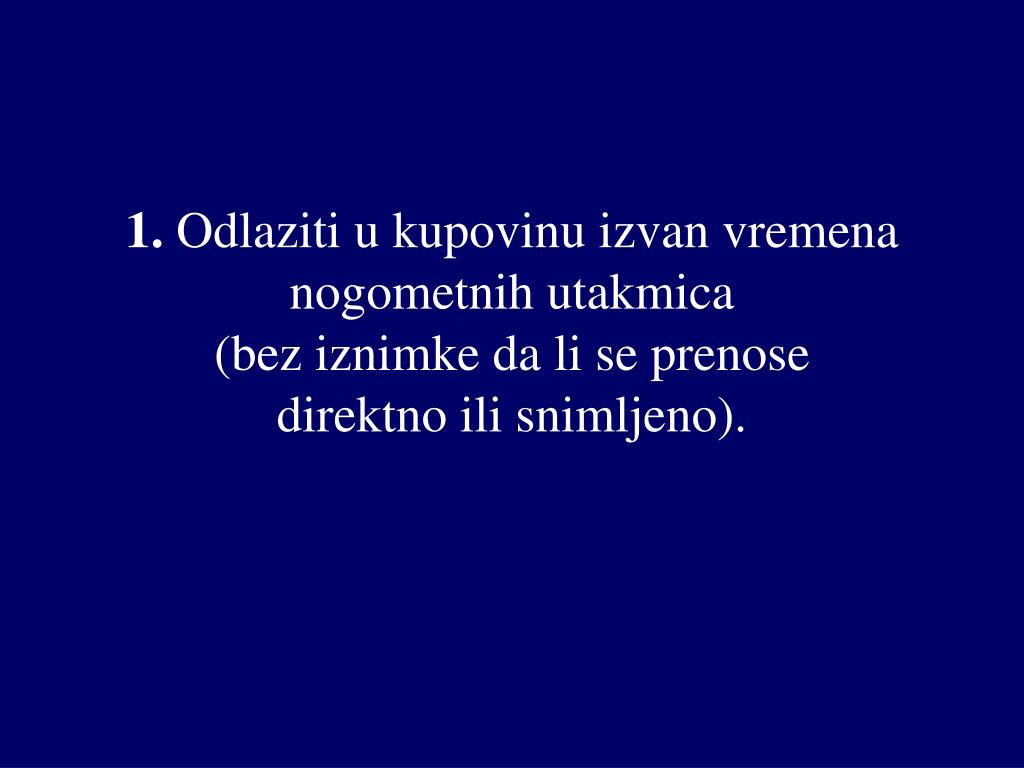 1. Odlaziti u kupovinu izvan vremena nogometnih utakmica
(bez iznimke da li se prenose direktno ili snimljeno).